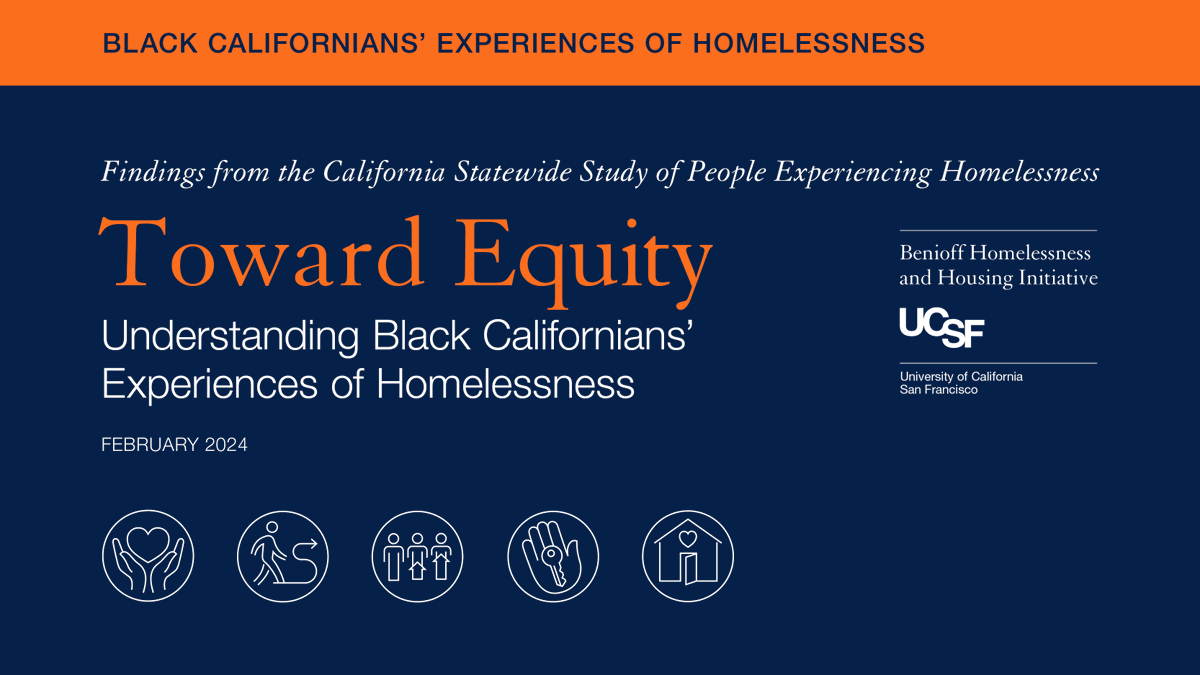 BLACK CALIFORNIANS' EXPERIENCES OF HOMELESSNESS

Findings from the California Statewide Study of People Experiencing Homelessness

Toward Equity

Understanding Black Californians' Experiences of Homelessness

FEBRUARY 2024

Benioff Homelessness and Housing Initiative

UCSF

University of California San Francisco